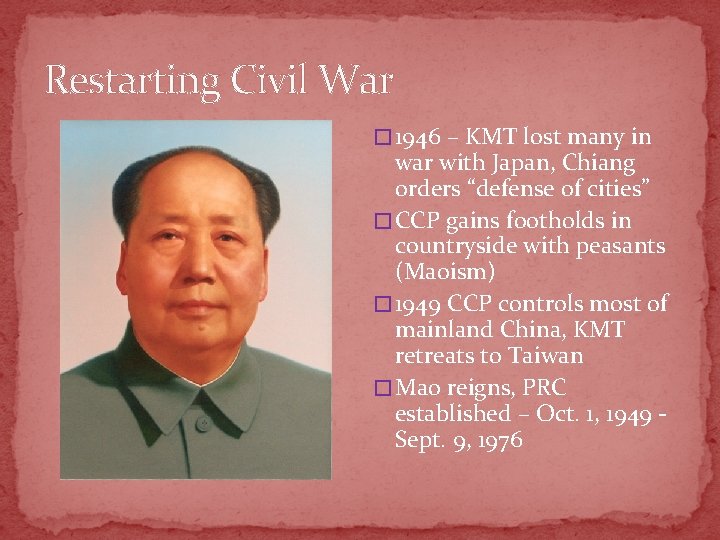 Restarting Civil War

□ 1946 – KMT lost many in war with Japan, Chiang orders “defense of cities”

□ CCP gains footholds in countryside with peasants (Maoism)

□ 1949 CCP controls most of mainland China, KMT retreats to Taiwan

□ Mao reigns, PRC established – Oct. 1, 1949 - Sept. 9, 1976